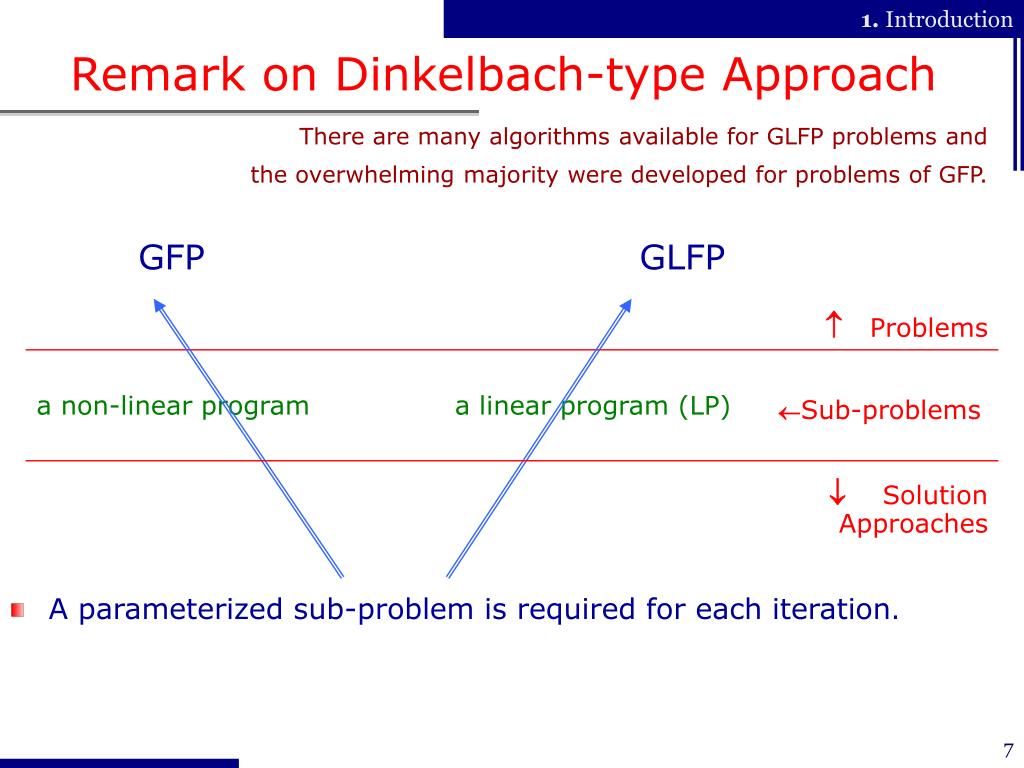 1. Introduction

Remark on Dinkelbach-type Approach

There are many algorithms available for GLFP problems and the overwhelming majority were developed for problems of GFP.

GFP

GLFP

↑ Problems

a non-linear program

a linear program (LP)

←Sub-problems

↓ Solution Approaches

A parameterized sub-problem is required for each iteration.

7